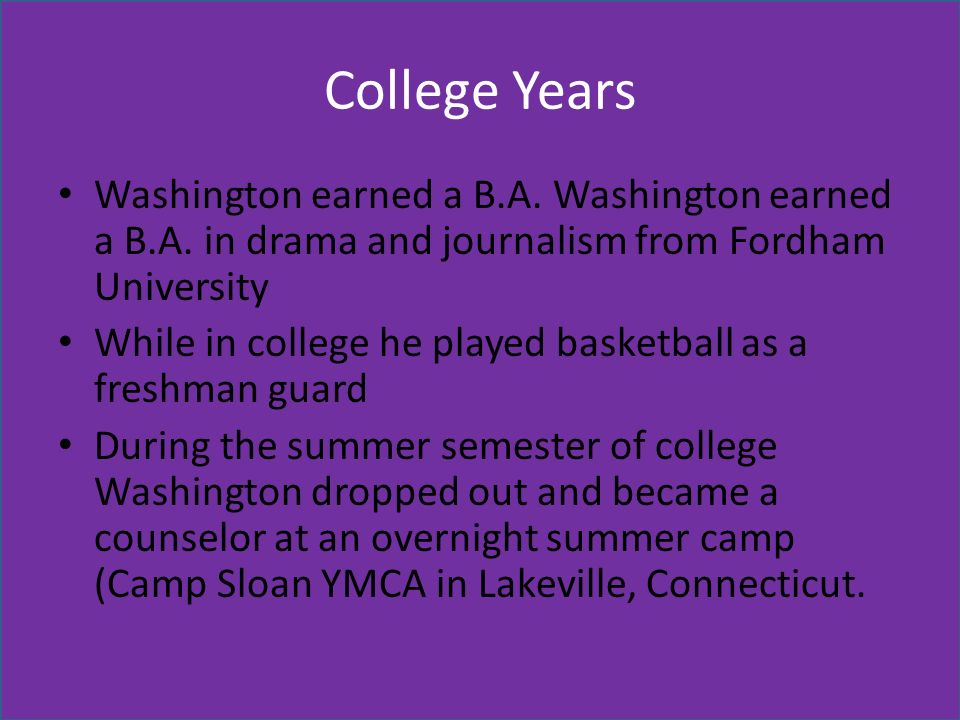 College Years

• Washington earned a B.A. Washington earned a B.A. in drama and journalism from Fordham University

• While in college he played basketball as a freshman guard

• During the summer semester of college Washington dropped out and became a counselor at an overnight summer camp (Camp Sloan YMCA in Lakeville, Connecticut.